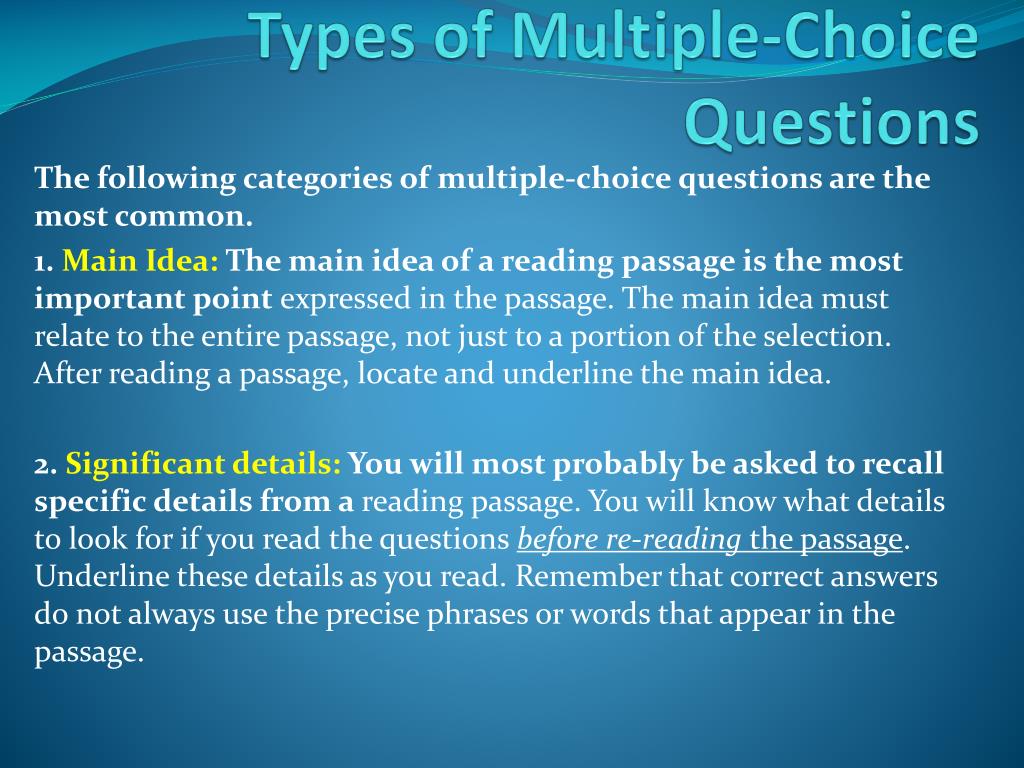 Types of Multiple-Choice Questions

The following categories of multiple-choice questions are the most common.

1. Main Idea: The main idea of a reading passage is the most important point expressed in the passage. The main idea must relate to the entire passage, not just to a portion of the selection. After reading a passage, locate and underline the main idea.

2. Significant details: You will most probably be asked to recall specific details from a reading passage. You will know what details to look for if you read the questions before re-reading the passage. Underline these details as you read. Remember that correct answers do not always use the precise phrases or words that appear in the passage.